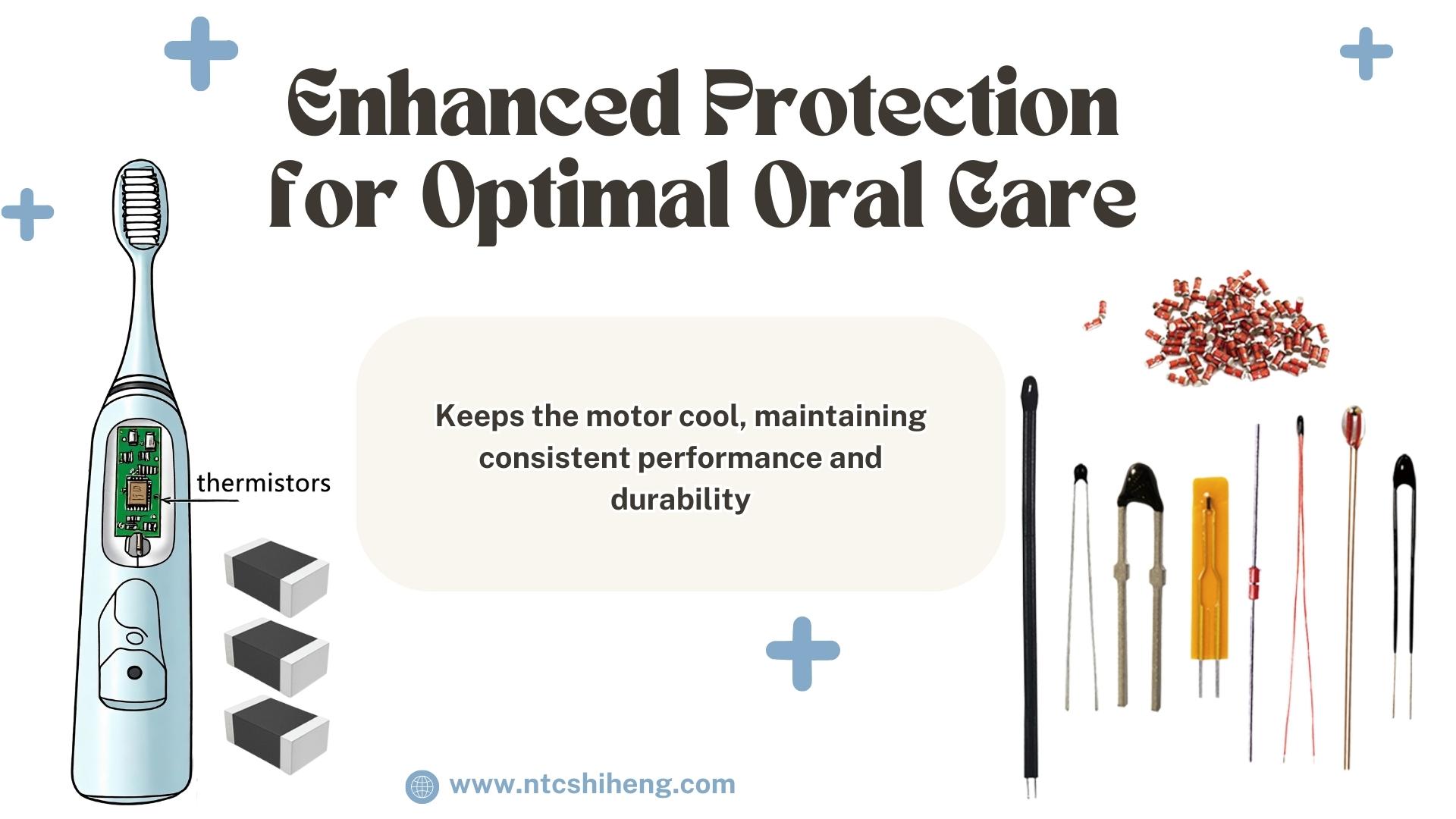 Enhanced Protection for Optimal Oral Care

thermistors

Keeps the motor cool, maintaining consistent performance and durability

www.ntcshiheng.com